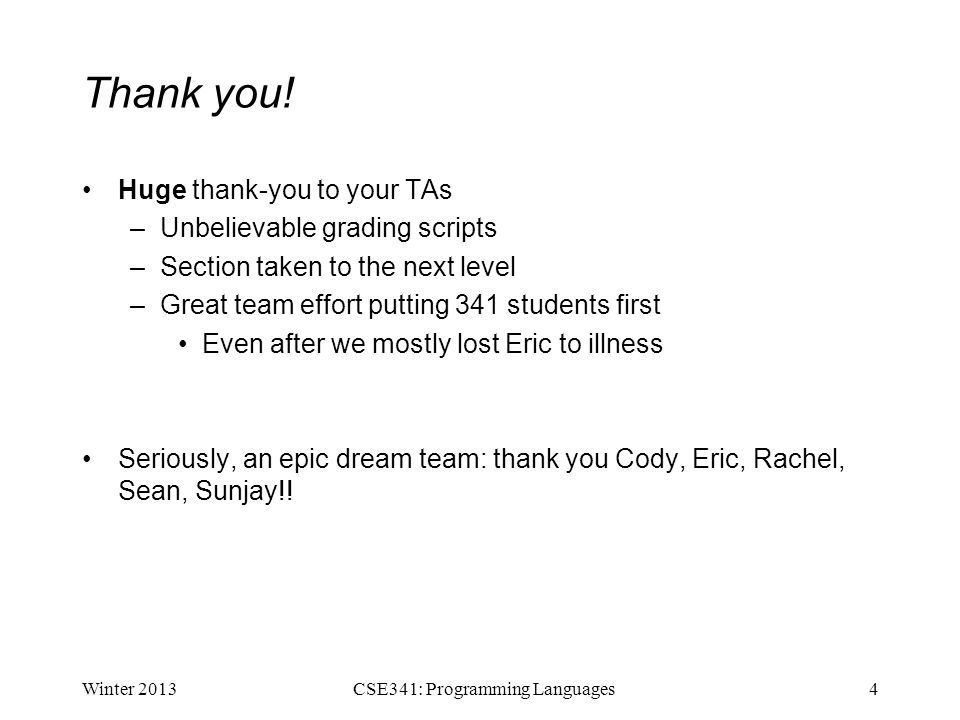 Thank you!

• Huge thank-you to your TAs
– Unbelievable grading scripts
– Section taken to the next level
– Great team effort putting 341 students first
• Even after we mostly lost Eric to illness

• Seriously, an epic dream team: thank you Cody, Eric, Rachel, Sean, Sunjay!!

Winter 2013 CSE341: Programming Languages 4